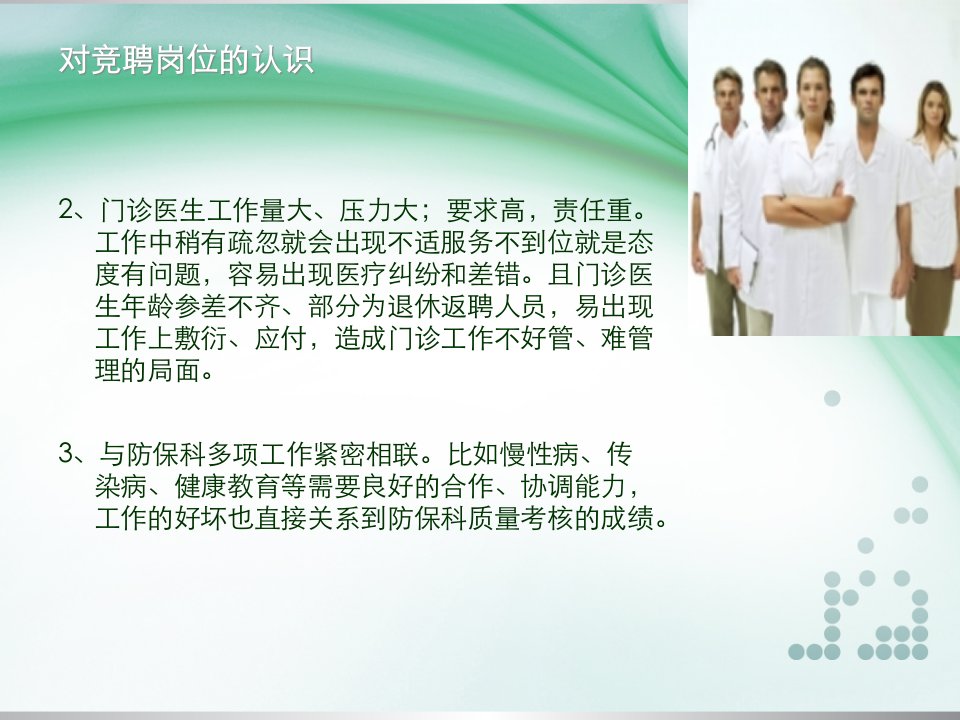 对竞聘岗位的认识

2、门诊医生工作量大、压力大；要求高，责任重。工作中稍有疏忽就会出现不适服务不到位就是态度有问题，容易出现医疗纠纷和差错。且门诊医生年龄参差不齐、部分为退休返聘人员，易出现工作上敷衍、应付，造成门诊工作不好管、难管理的局面。

3、与防保科多项工作紧密相联。比如慢性病、传染病、健康教育等需要良好的合作、协调能力，工作的好坏也直接关系到防保科质量考核的成绩。